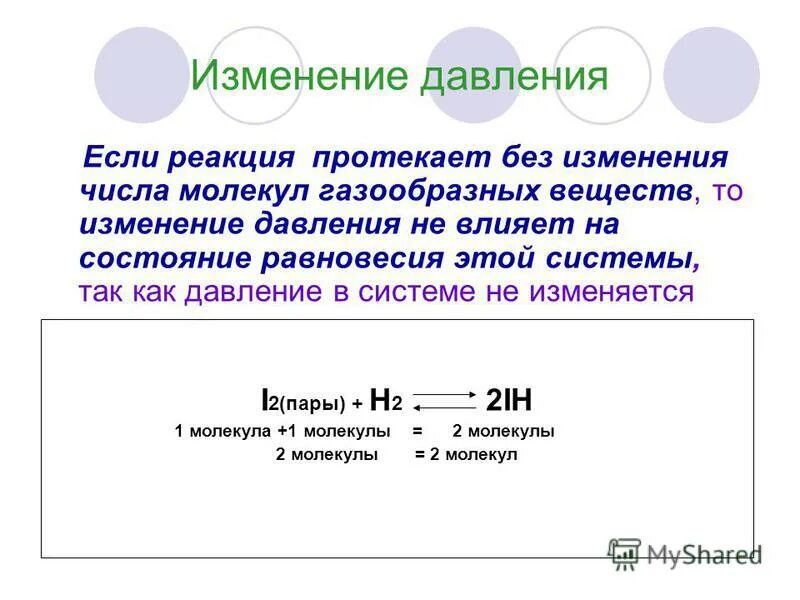 Изменение давления

Если реакция протекает без изменения числа молекул газообразных веществ, то изменение давления не влияет на состояние равновесия этой системы, так как давление в системе не изменяется

$I_{2(пары)} + H_2 \rightleftarrows 2IH$

1 молекула +1 молекулы = 2 молекулы

2 молекулы = 2 молекул

MyShared